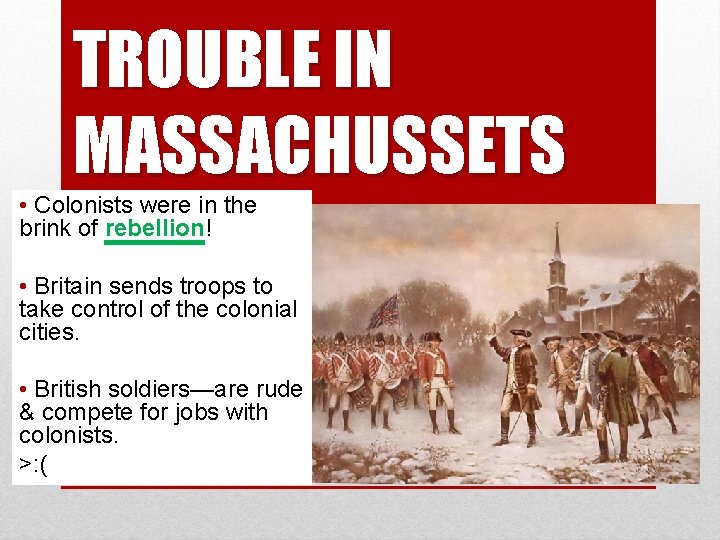 TROUBLE IN MASSACHUSSETS

• Colonists were in the brink of rebellion!

• Britain sends troops to take control of the colonial cities.

• British soldiers—are rude & compete for jobs with colonists.
>:(